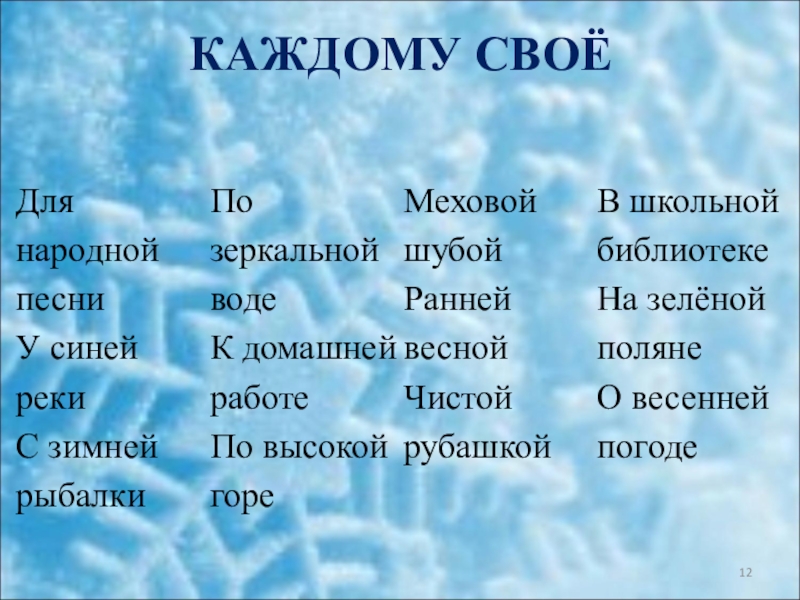 КАЖДОМУ СВОЁ

Для народной песни
У синей реки
С зимней рыбалки

По зеркальной воде
К домашней работе
По высокой горе

Меховой шубой
Ранней весной
Чистой рубашкой

В школьной библиотеке
На зелёной поляне
О весенней погоде

12